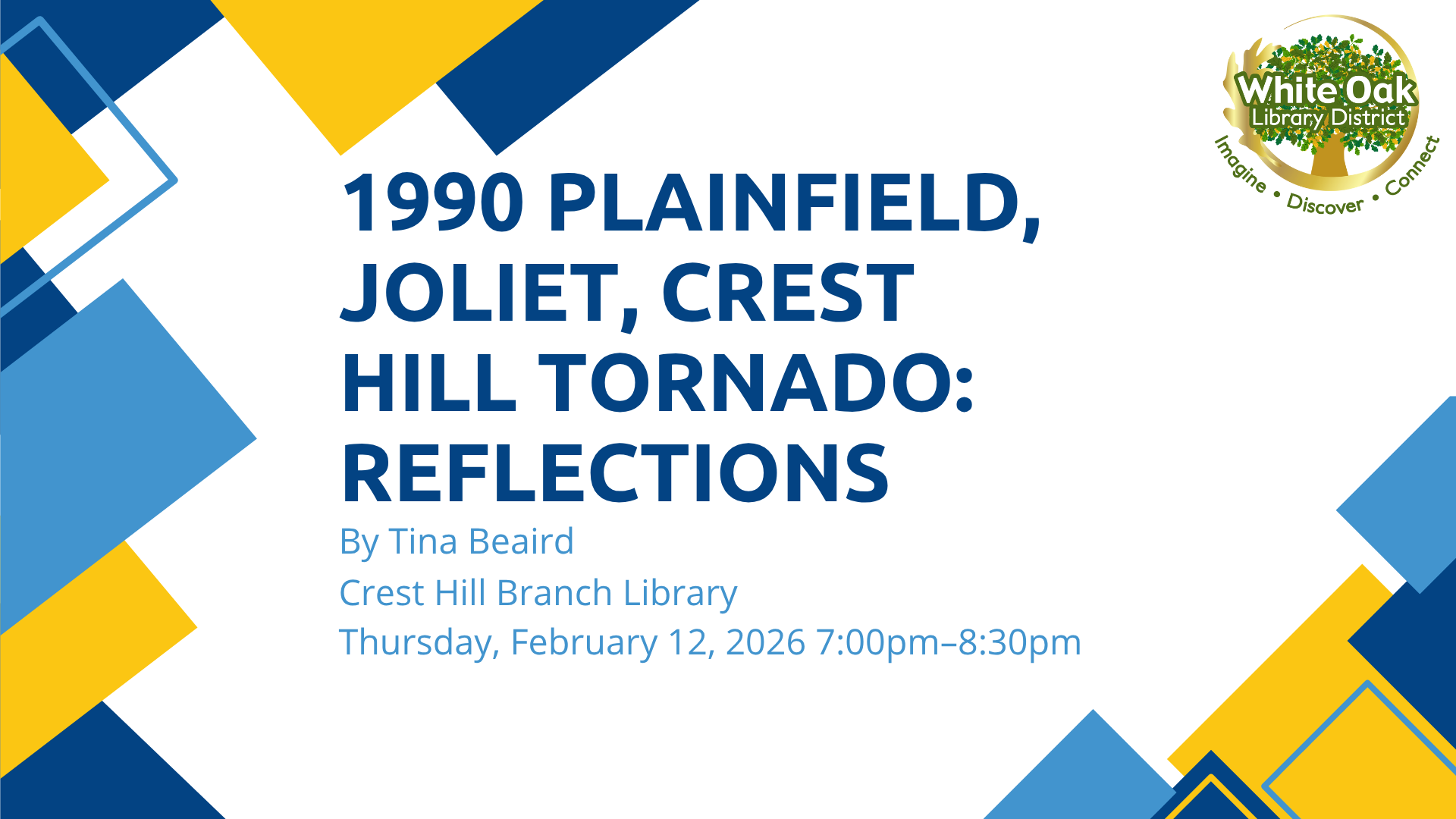 White Oak
Library District
Imagine • Discover • Connect

1990 PLAINFIELD, JOLIET, CREST HILL TORNADO: REFLECTIONS

By Tina Beaird
Crest Hill Branch Library
Thursday, February 12, 2026 7:00pm–8:30pm